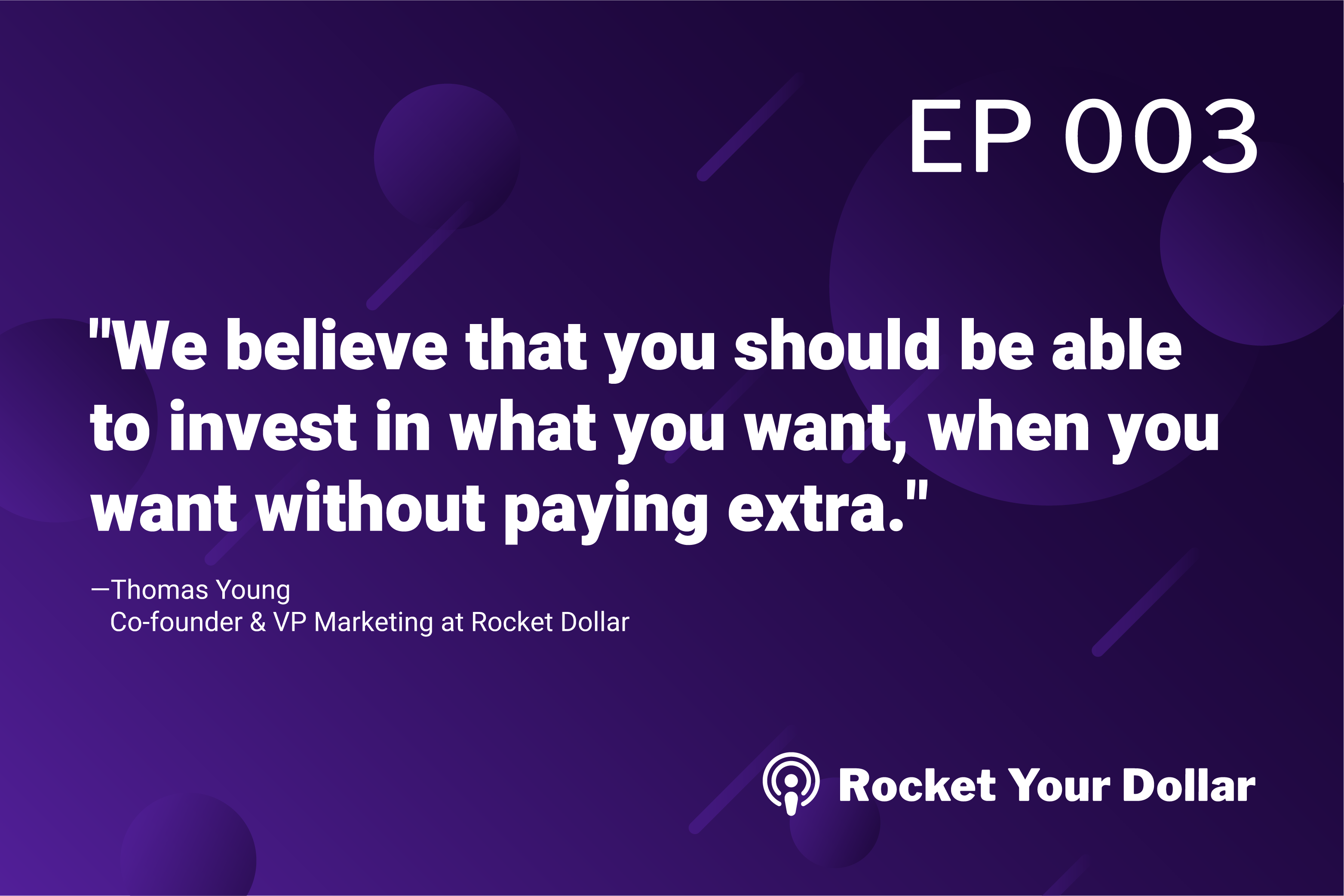 EP 003

"We believe that you should be able to invest in what you want, when you want without paying extra."

—Thomas Young
Co-founder & VP Marketing at Rocket Dollar

Rocket Your Dollar